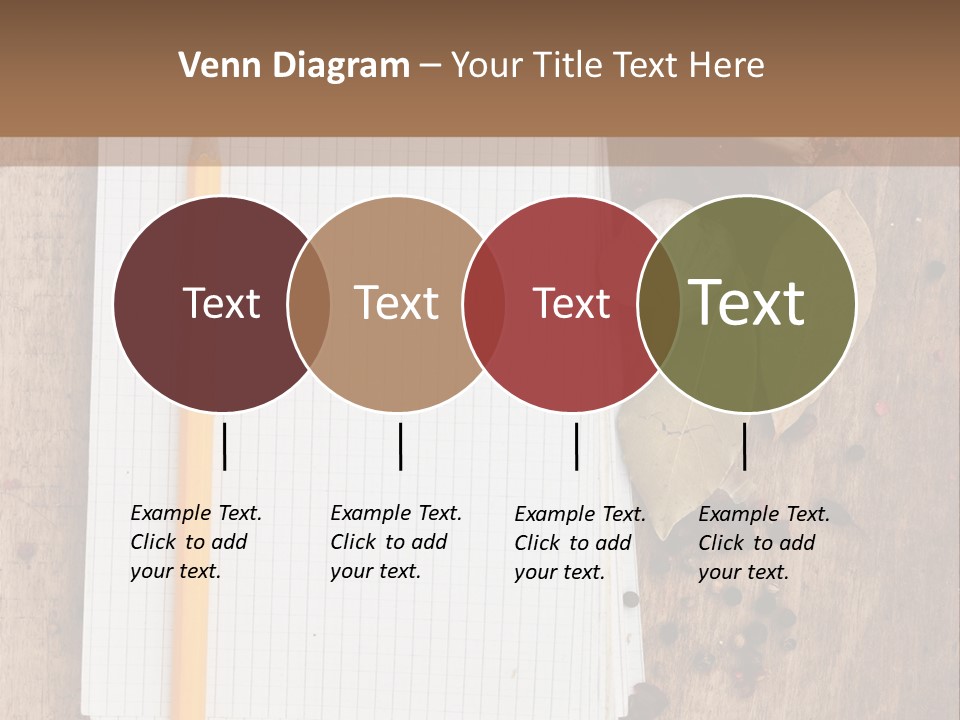 Venn Diagram – Your Title Text Here

Text

Text

Text

Text

Example Text. Click to add your text.

Example Text. Click to add your text.

Example Text. Click to add your text.

Example Text. Click to add your text.